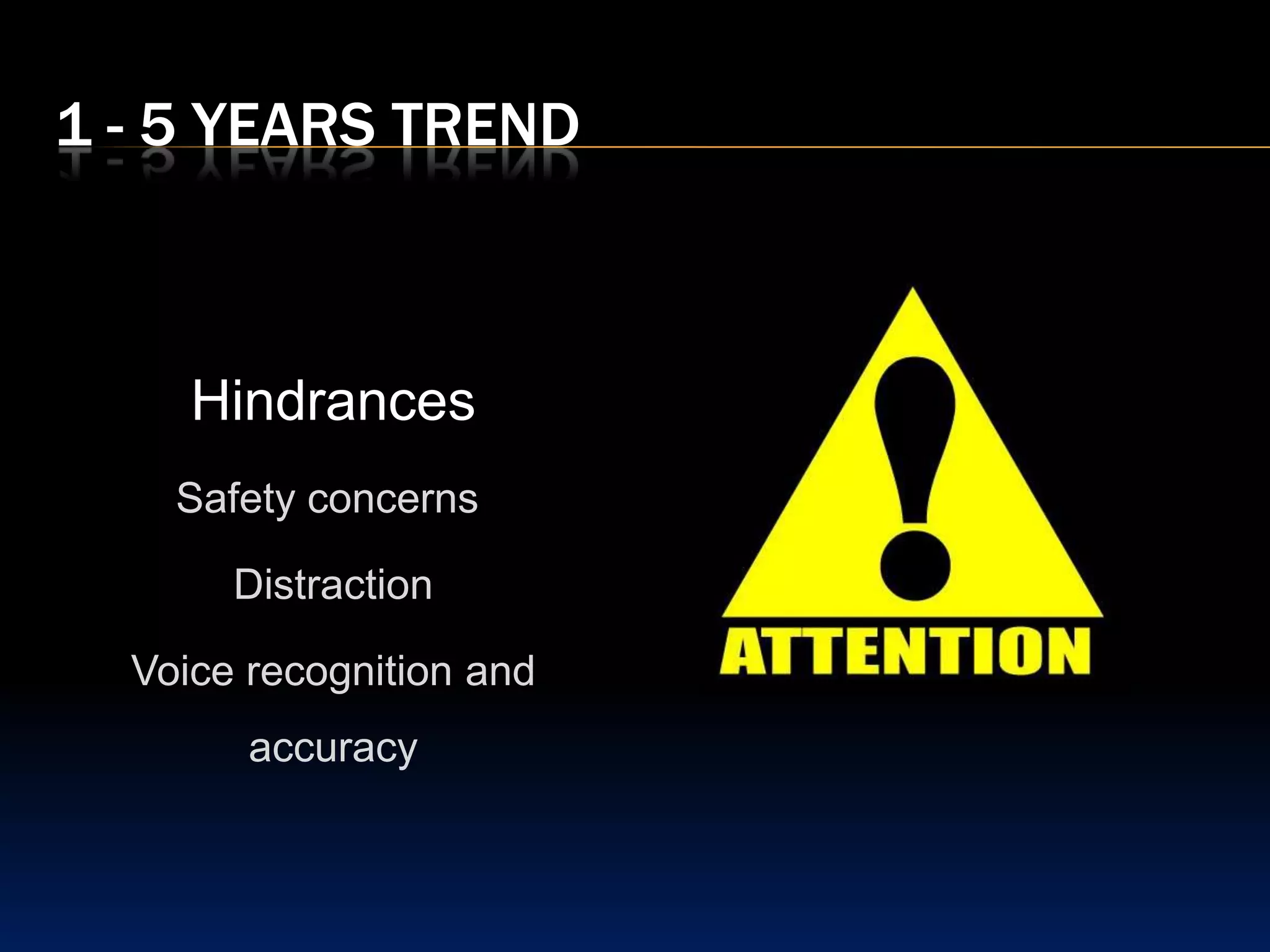 1 - 5 YEARS TREND

Hindrances

Safety concerns

Distraction

Voice recognition and accuracy

ATTENTION